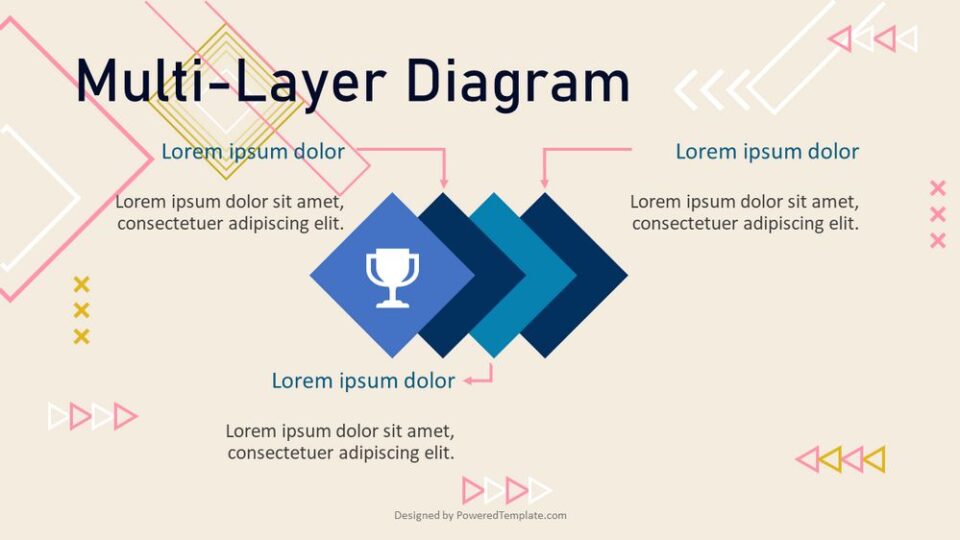 Multi-Layer Diagram

Lorem ipsum dolor

Lorem ipsum dolor sit amet, consectetuer adipiscing elit.

Lorem ipsum dolor

Lorem ipsum dolor sit amet, consectetuer adipiscing elit.

Lorem ipsum dolor

Lorem ipsum dolor sit amet, consectetuer adipiscing elit.

Designed by PoweredTemplate.com